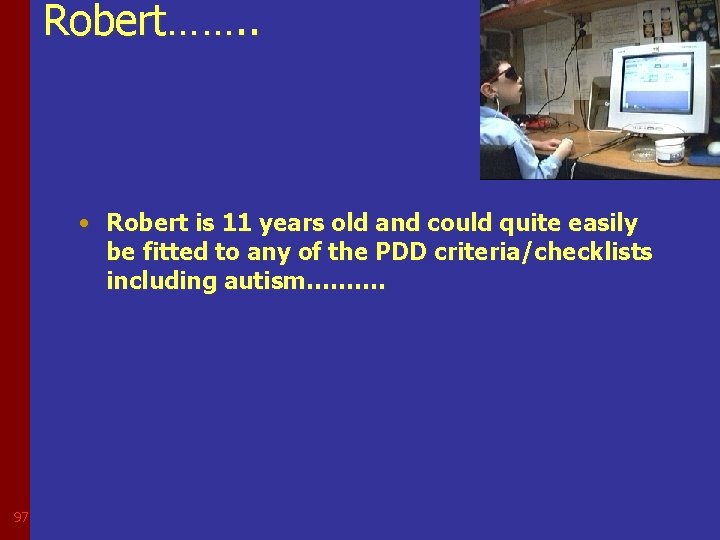 Robert……..

• Robert is 11 years old and could quite easily be fitted to any of the PDD criteria/checklists including autism……….

97